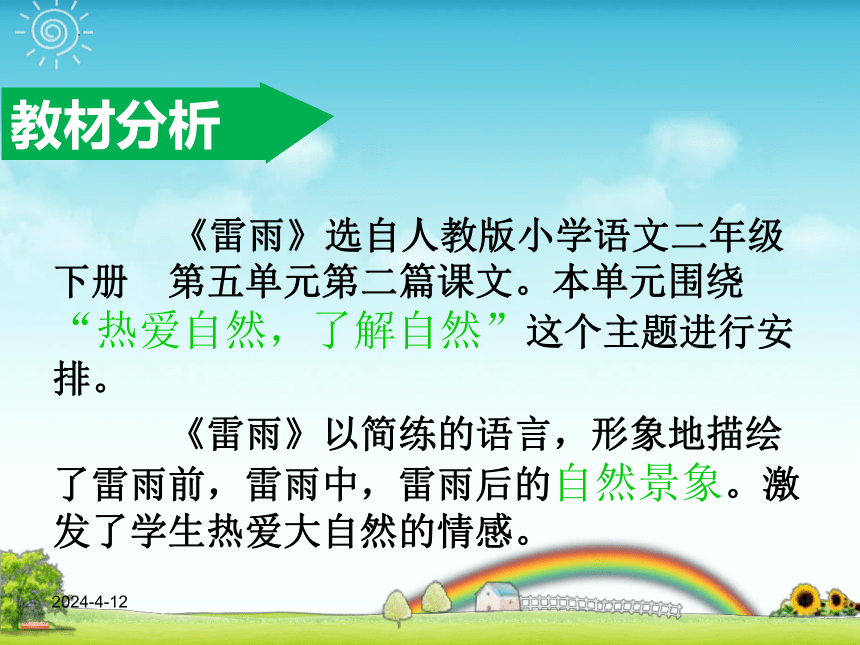 教材分析

《雷雨》选自人教版小学语文二年级下册　第五单元第二篇课文。本单元围绕“热爱自然，了解自然”这个主题进行安排。

《雷雨》以简练的语言，形象地描绘了雷雨前，雷雨中，雷雨后的自然景象。激发了学生热爱大自然的情感。

2024-4-12